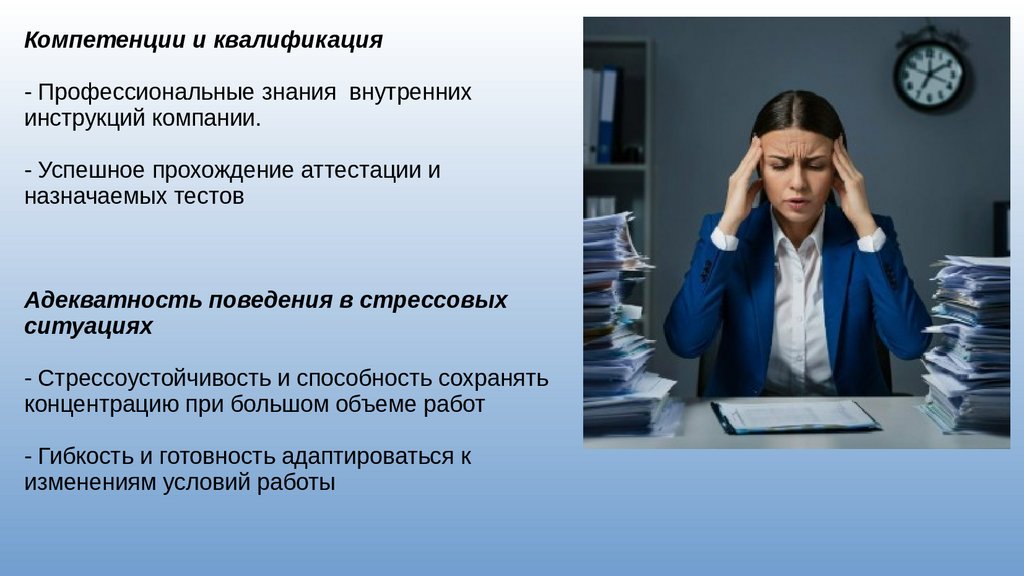 Компетенции и квалификация

- Профессиональные знания внутренних инструкций компании.

- Успешное прохождение аттестации и назначаемых тестов

Адекватность поведения в стрессовых ситуациях

- Стрессоустойчивость и способность сохранять концентрацию при большом объеме работ

- Гибкость и готовность адаптироваться к изменениям условий работы